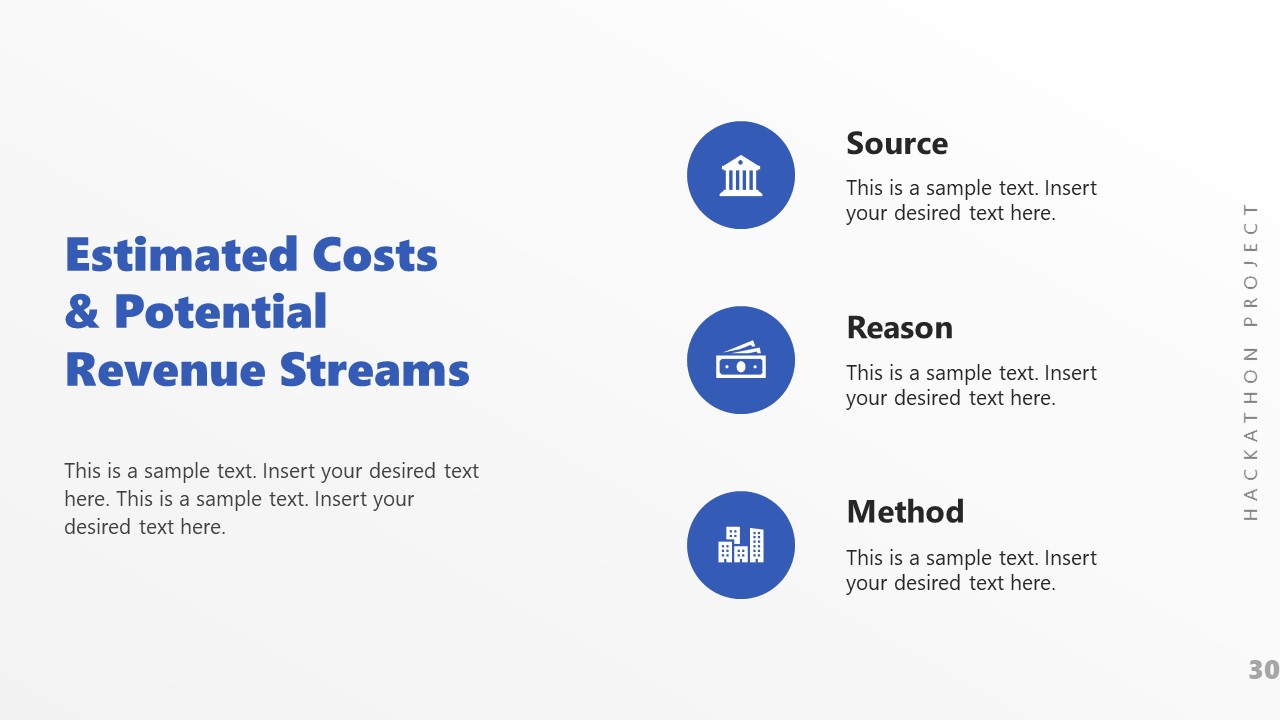 Estimated Costs & Potential Revenue Streams

This is a sample text. Insert your desired text here. This is a sample text. Insert your desired text here.

Source

This is a sample text. Insert your desired text here.

Reason

This is a sample text. Insert your desired text here.

Method

This is a sample text. Insert your desired text here.

HACKATHON PROJECT

30